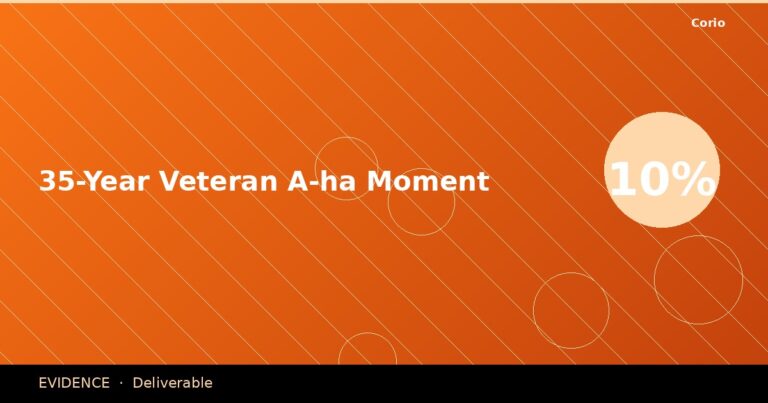 Corio

35-Year Veteran A-ha Moment

10%

EVIDENCE · Deliverable